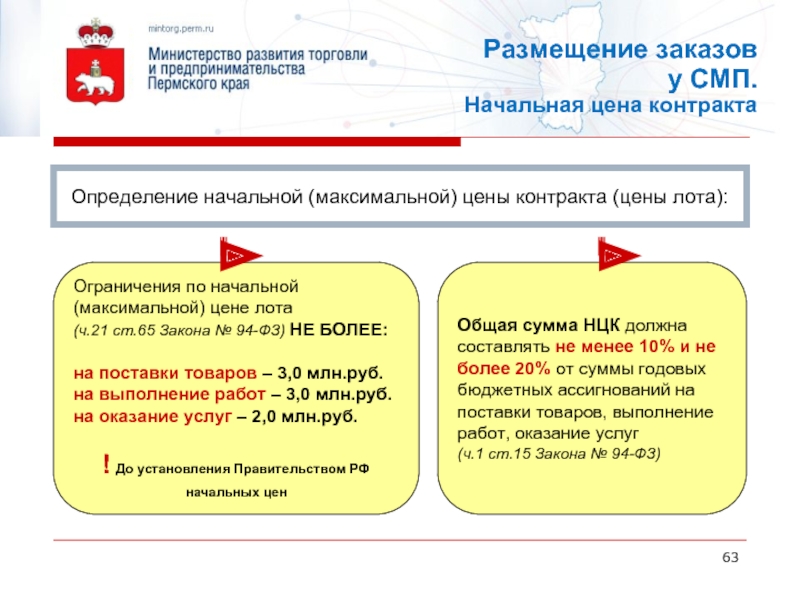 mintorg.perm.ru

Министерство развития торговли и предпринимательства Пермского края

Размещение заказов у СМП.
Начальная цена контракта

Определение начальной (максимальной) цены контракта (цены лота):

Ограничения по начальной (максимальной) цене лота (ч.21 ст.65 Закона № 94-ФЗ) НЕ БОЛЕЕ:

на поставки товаров – 3,0 млн.руб.
на выполнение работ – 3,0 млн.руб.
на оказание услуг – 2,0 млн.руб.

! До установления Правительством РФ начальных цен

Общая сумма НЦК должна составлять не менее 10% и не более 20% от суммы годовых бюджетных ассигнований на поставки товаров, выполнение работ, оказание услуг (ч.1 ст.15 Закона № 94-ФЗ)

63